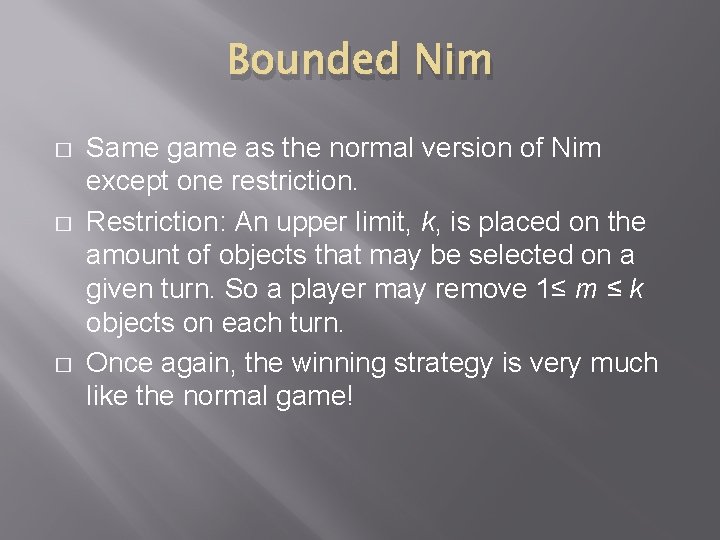 Bounded Nim

□ Same game as the normal version of Nim except one restriction.

□ Restriction: An upper limit, $k$, is placed on the amount of objects that may be selected on a given turn. So a player may remove $1 \leq m \leq k$ objects on each turn.

□ Once again, the winning strategy is very much like the normal game!